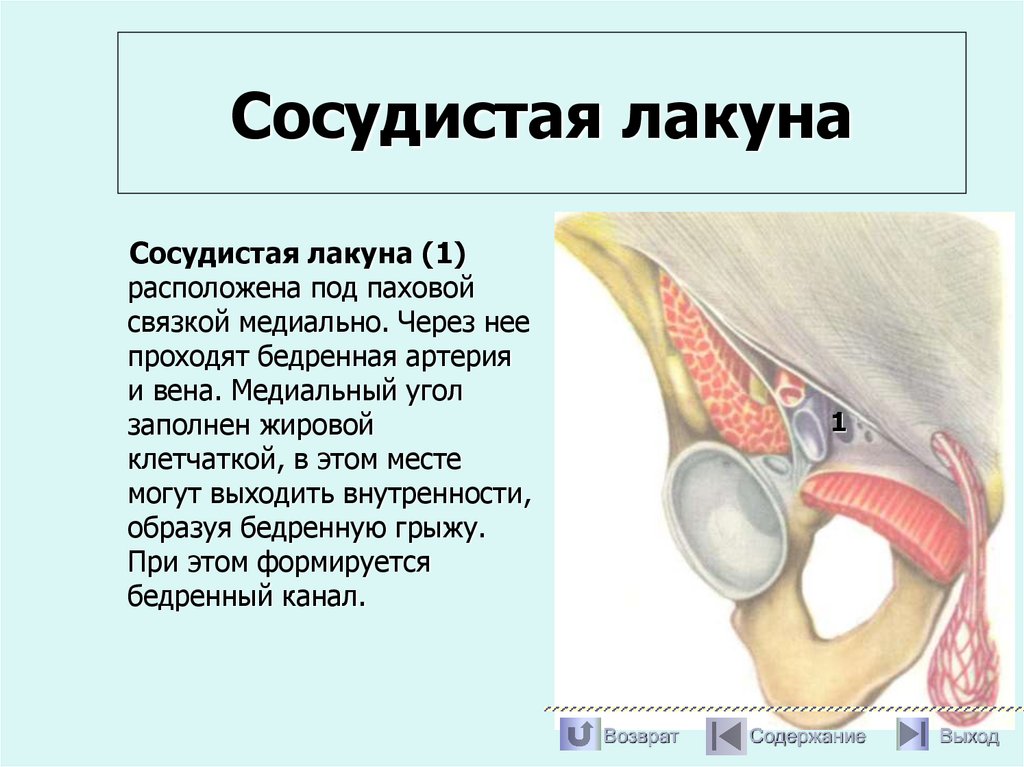 Сосудистая лакуна

Сосудистая лакуна (1) расположена под паховой связкой медиально. Через нее проходят бедренная артерия и вена. Медиальный угол заполнен жировой клетчаткой, в этом месте могут выходить внутренности, образуя бедренную грыжу. При этом формируется бедренный канал.

1

Возврат
Содержание
Выход